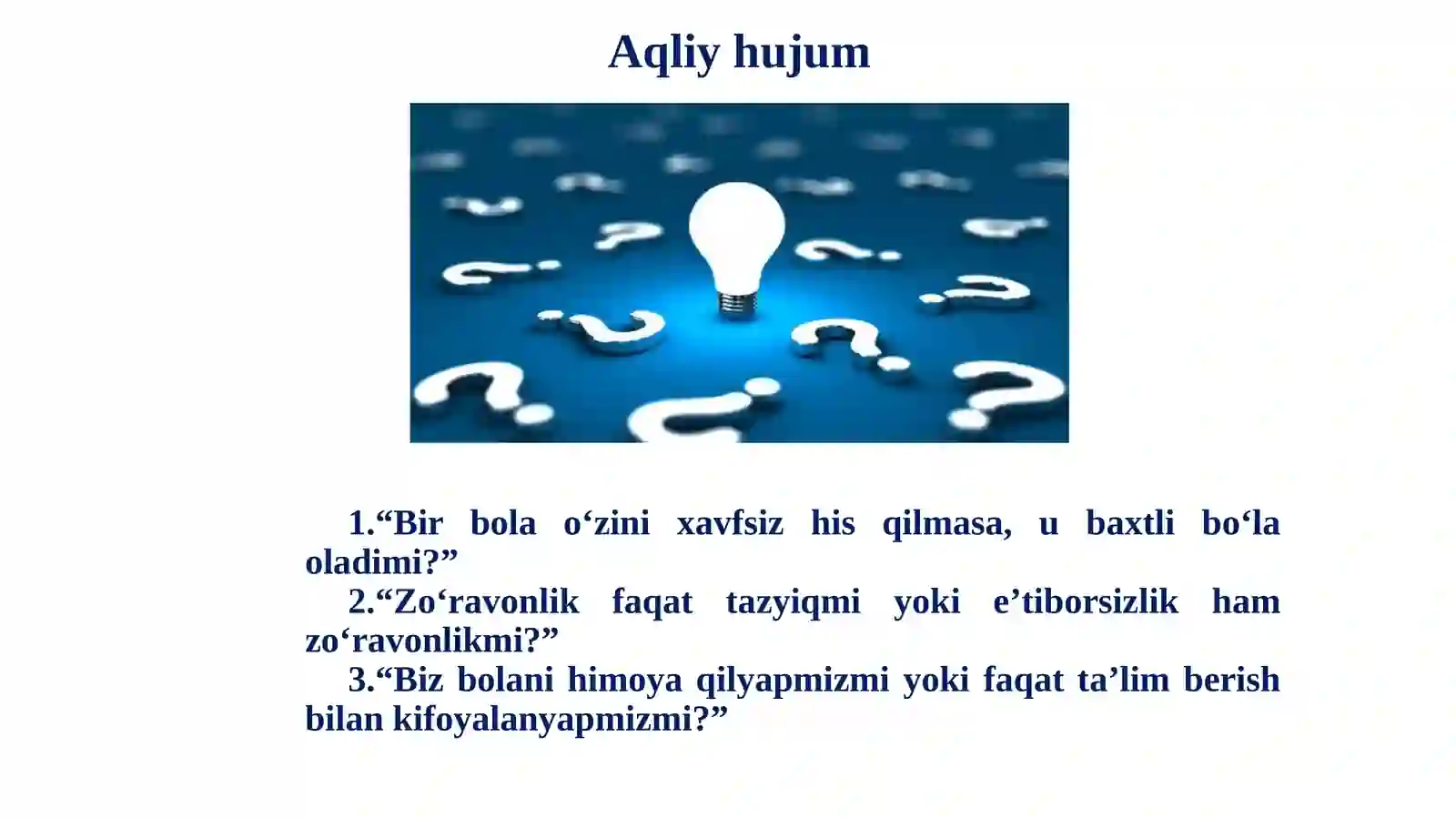 Aqliy hujum

1.“Bir bola o‘zini xavfsiz his qilmasa, u baxtli bo‘la oladimi?”
2.“Zo‘ravonlik faqat tazyiqmi yoki e’tiborsizlik ham zo‘ravonlikmi?”
3.“Biz bolani himoya qilyapmizmi yoki faqat ta’lim berish bilan kifoyalanyapmizmi?”